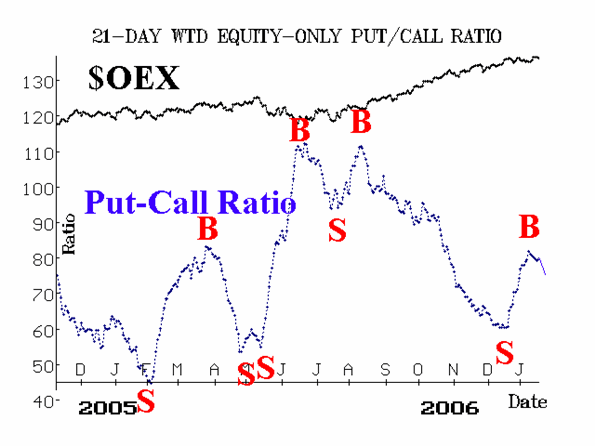 21-DAY WTD EQUITY-ONLY PUT/CALL RATIO

$OEX

Put-Call Ratio

Ratio

130
120
110
100
90
80
70
60
50
40

B
B
B
B
S
S
S
S
S

D J F M A M J J A S O N D J

2005
2006
Date